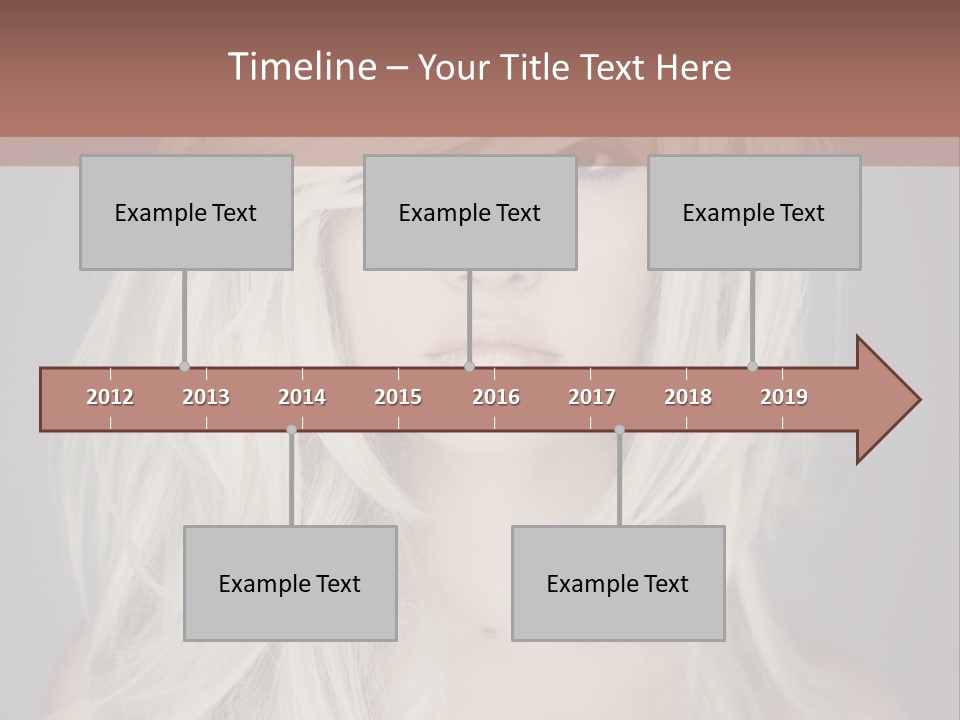 Timeline – Your Title Text Here

Example Text

Example Text

Example Text

2012 2013 2014 2015 2016 2017 2018 2019

Example Text

Example Text